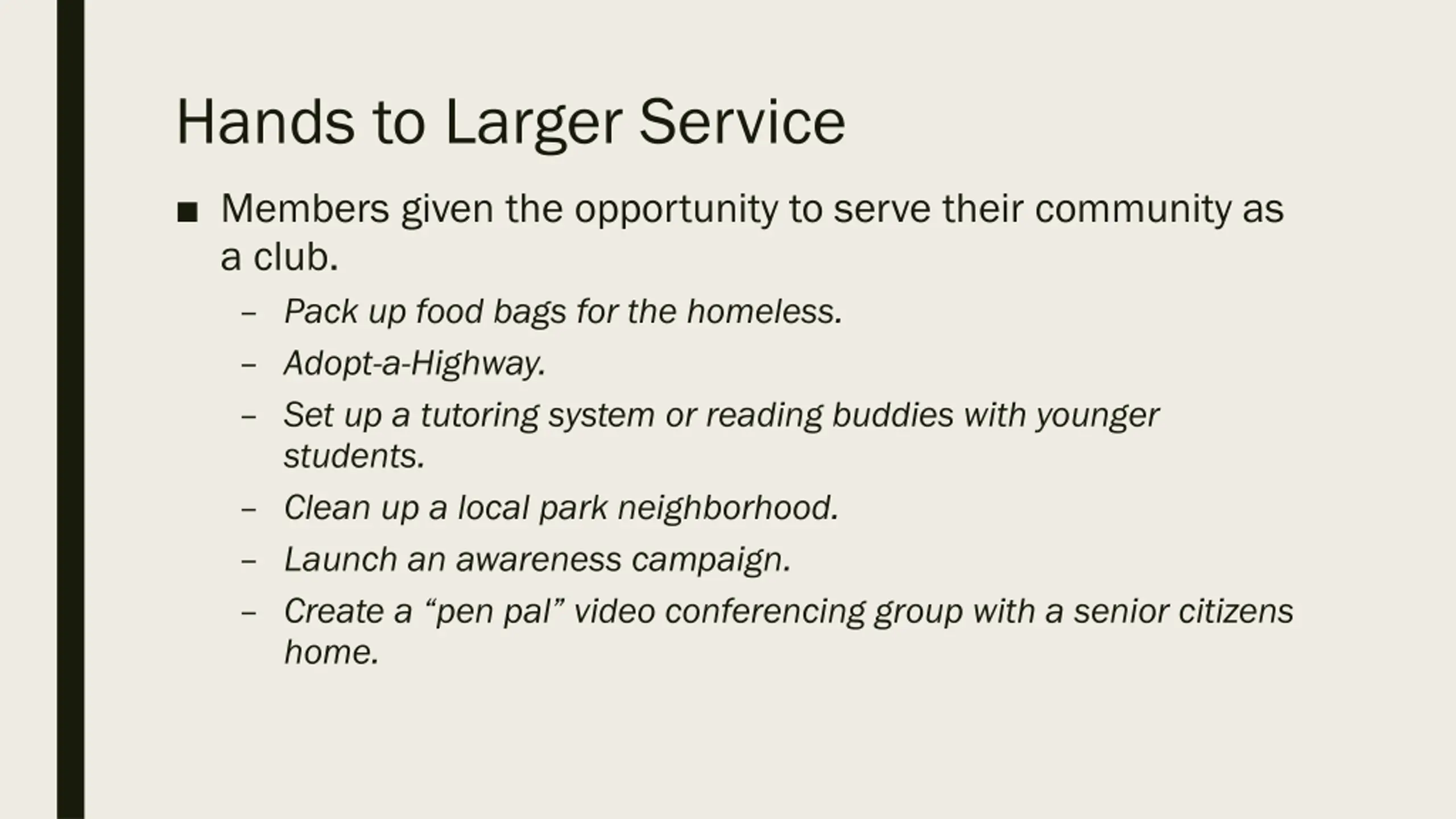 Hands to Larger Service

■ Members given the opportunity to serve their community as a club.

– Pack up food bags for the homeless.

– Adopt-a-Highway.

– Set up a tutoring system or reading buddies with younger students.

– Clean up a local park neighborhood.

– Launch an awareness campaign.

– Create a “pen pal” video conferencing group with a senior citizens home.